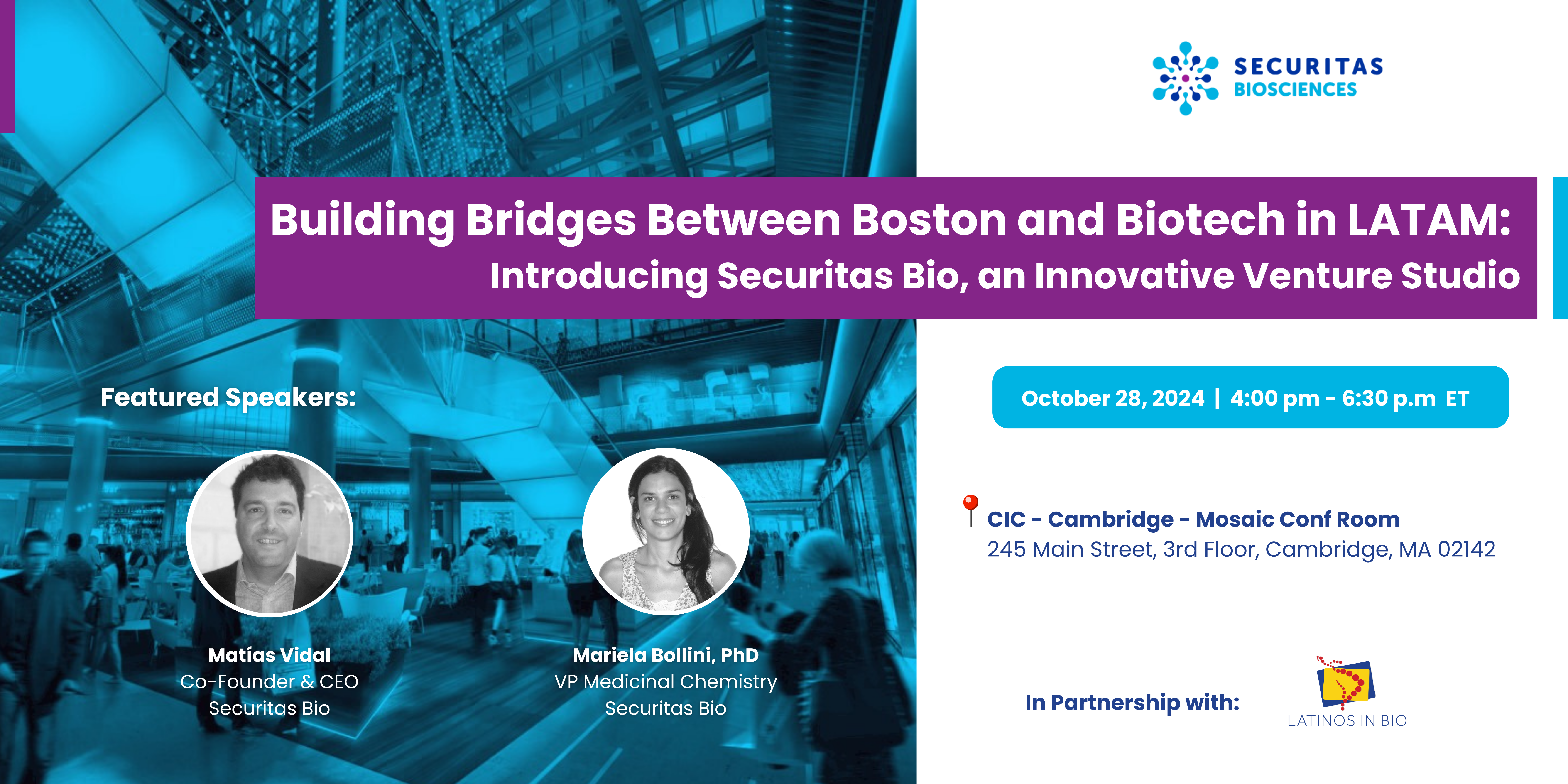 SECURITAS BIOSCIENCES

Building Bridges Between Boston and Biotech in LATAM:
Introducing Securitas Bio, an Innovative Venture Studio

Featured Speakers:

Matías Vidal
Co-Founder & CEO
Securitas Bio

Mariela Bollini, PhD
VP Medicinal Chemistry
Securitas Bio

October 28, 2024 | 4:00 pm - 6:30 p.m ET

CIC - Cambridge - Mosaic Conf Room
245 Main Street, 3rd Floor, Cambridge, MA 02142

In Partnership with:

LATINOS IN BIO